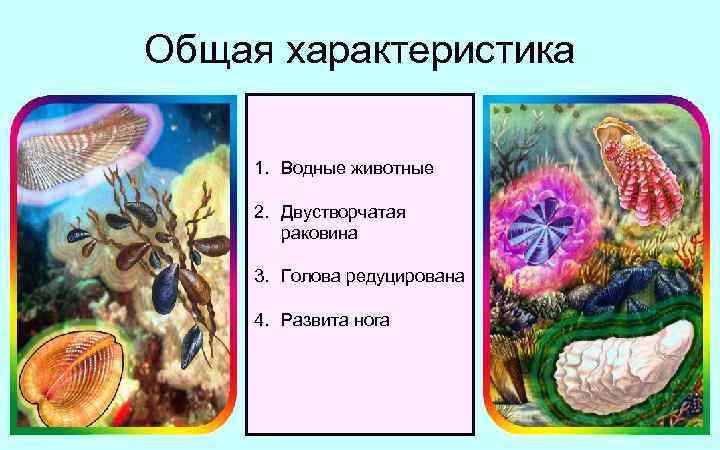 Общая характеристика

1. Водные животные

2. Двустворчатая раковина

3. Голова редуцирована

4. Развита нога